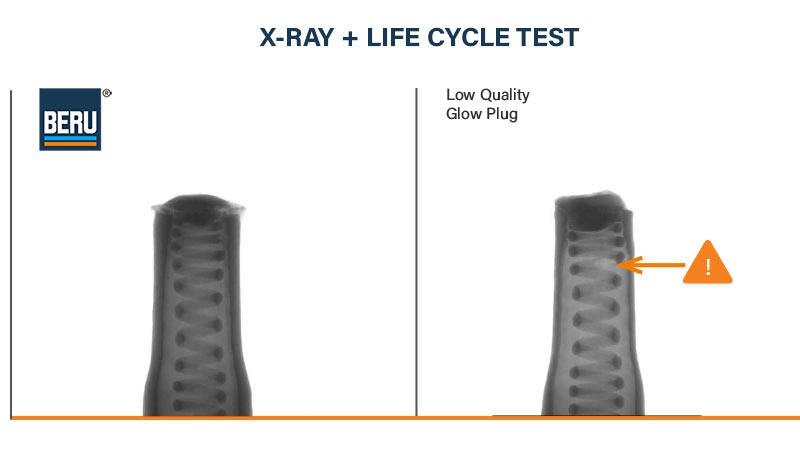 X-RAY + LIFE CYCLE TEST

BERU®

Low Quality
Glow Plug

!